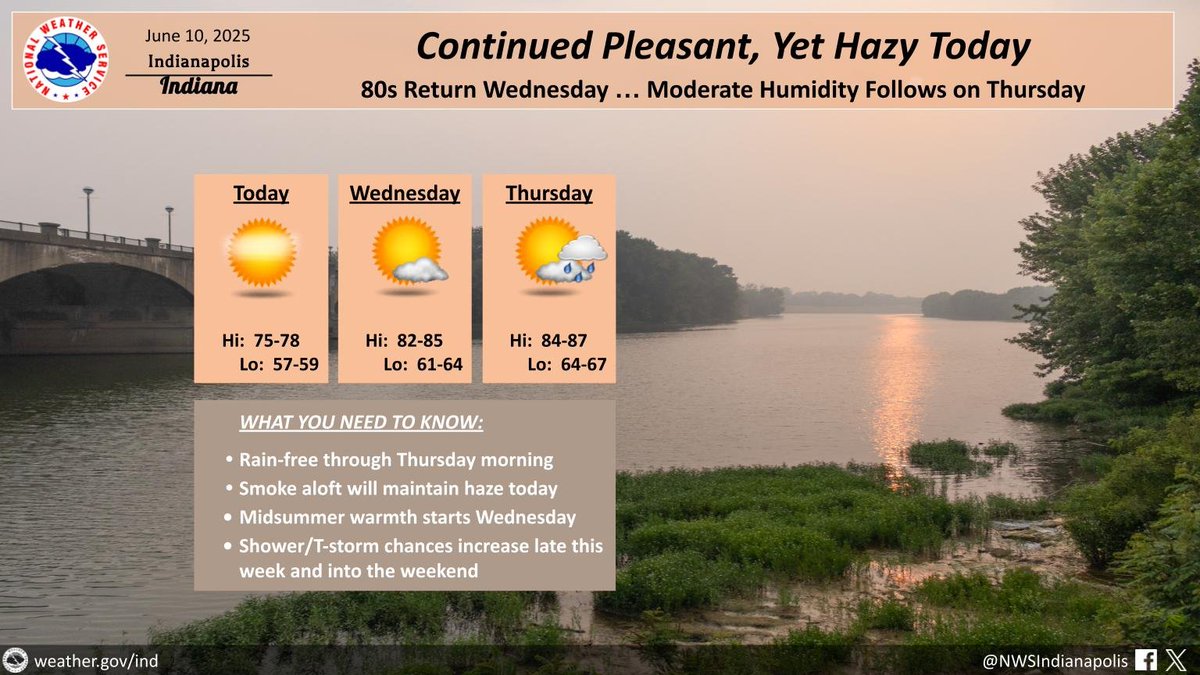 NATIONAL WEATHER SERVICE

June 10, 2025
Indianapolis
Indiana

Continued Pleasant, Yet Hazy Today
80s Return Wednesday … Moderate Humidity Follows on Thursday

Today
Hi: 75-78
Lo: 57-59

Wednesday
Hi: 82-85
Lo: 61-64

Thursday
Hi: 84-87
Lo: 64-67

WHAT YOU NEED TO KNOW:
• Rain-free through Thursday morning
• Smoke aloft will maintain haze today
• Midsummer warmth starts Wednesday
• Shower/T-storm chances increase late this week and into the weekend

weather.gov/ind
@NWSIndianapolis